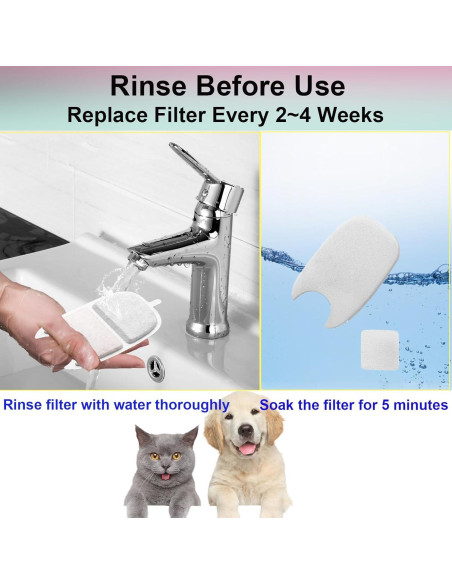 Rinse Before Use
Replace Filter Every 2~4 Weeks

Rinse filter with water thoroughly

Soak the filter for 5 minutes